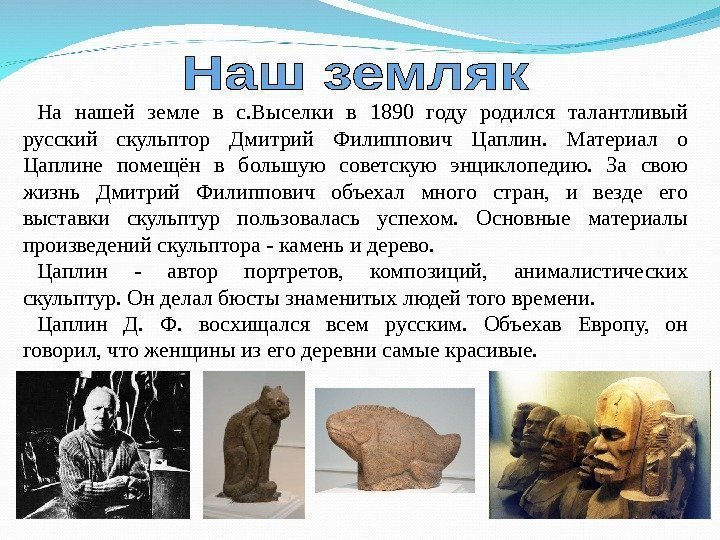 Наш земляк

На нашей земле в с.Выселки в 1890 году родился талантливый русский скульптор Дмитрий Филиппович Цаплин. Материал о Цаплине помещён в большую советскую энциклопедию. За свою жизнь Дмитрий Филиппович объехал много стран, и везде его выставки скульптур пользовалась успехом. Основные материалы произведений скульптора - камень и дерево.

Цаплин - автор портретов, композиций, анималистических скульптур. Он делал бюсты знаменитых людей того времени.

Цаплин Д. Ф. восхищался всем русским. Объехав Европу, он говорил, что женщины из его деревни самые красивые.